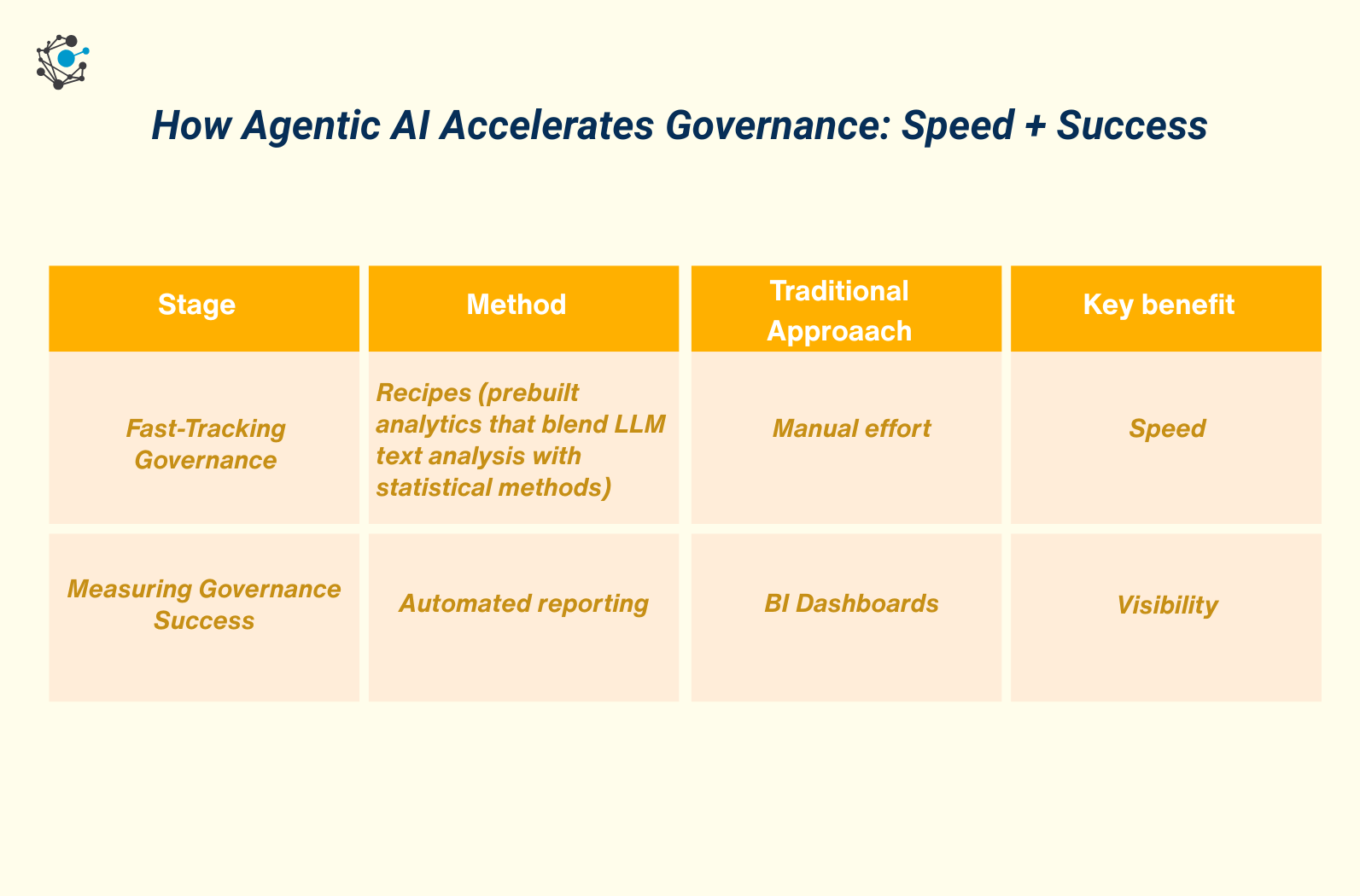 How Agentic AI Accelerates Governance: Speed + Success

| Stage | Method | Traditional Approaach | Key benefit |
|---|---|---|---|
| Fast-Tracking Governance | Recipes (prebuilt analytics that blend LLM text analysis with statistical methods) | Manual effort | Speed |
| Measuring Governance Success | Automated reporting | BI Dashboards | Visibility |